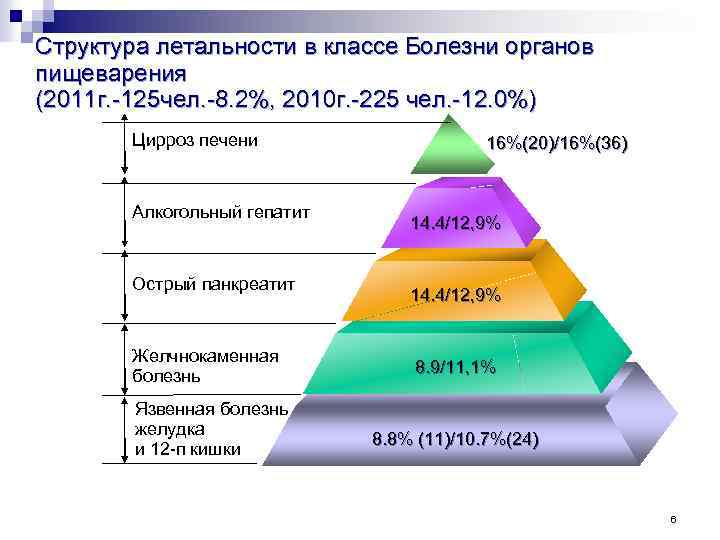 Структура летальности в классе Болезни органов пищеварения
(2011г.-125чел.-8.2%, 2010г.-225 чел.-12.0%)

Цирроз печени

16%(20)/16%(36)

Алкогольный гепатит

14.4/12,9%

Острый панкреатит

14.4/12,9%

Желчнокаменная болезнь

8.9/11,1%

Язвенная болезнь желудка и 12-п кишки

8.8% (11)/10.7%(24)

6